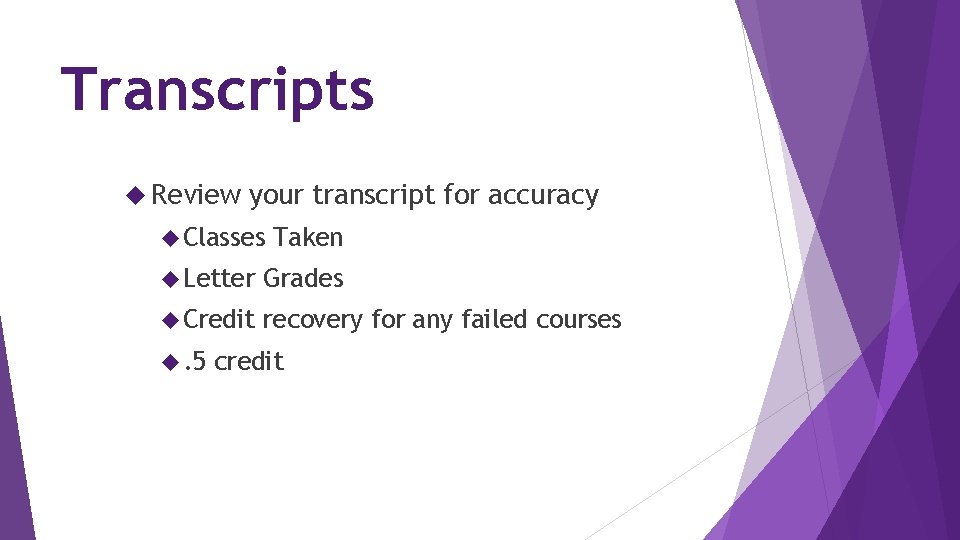 Transcripts

Review your transcript for accuracy

Classes Taken

Letter Grades

Credit recovery for any failed courses

.5 credit